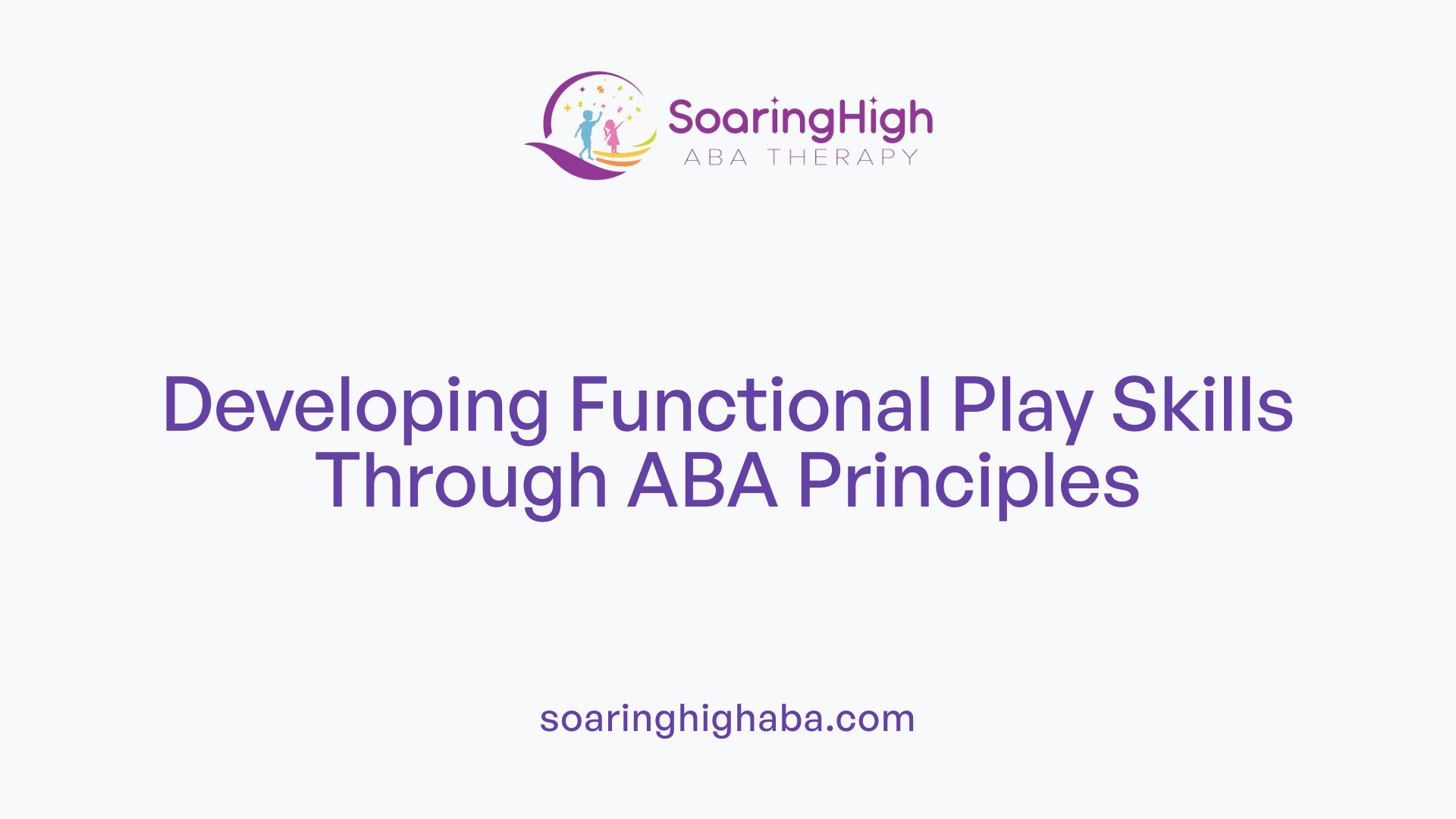 SoaringHigh
ABA THERAPY

Developing Functional Play Skills Through ABA Principles

soaringhighaba.com